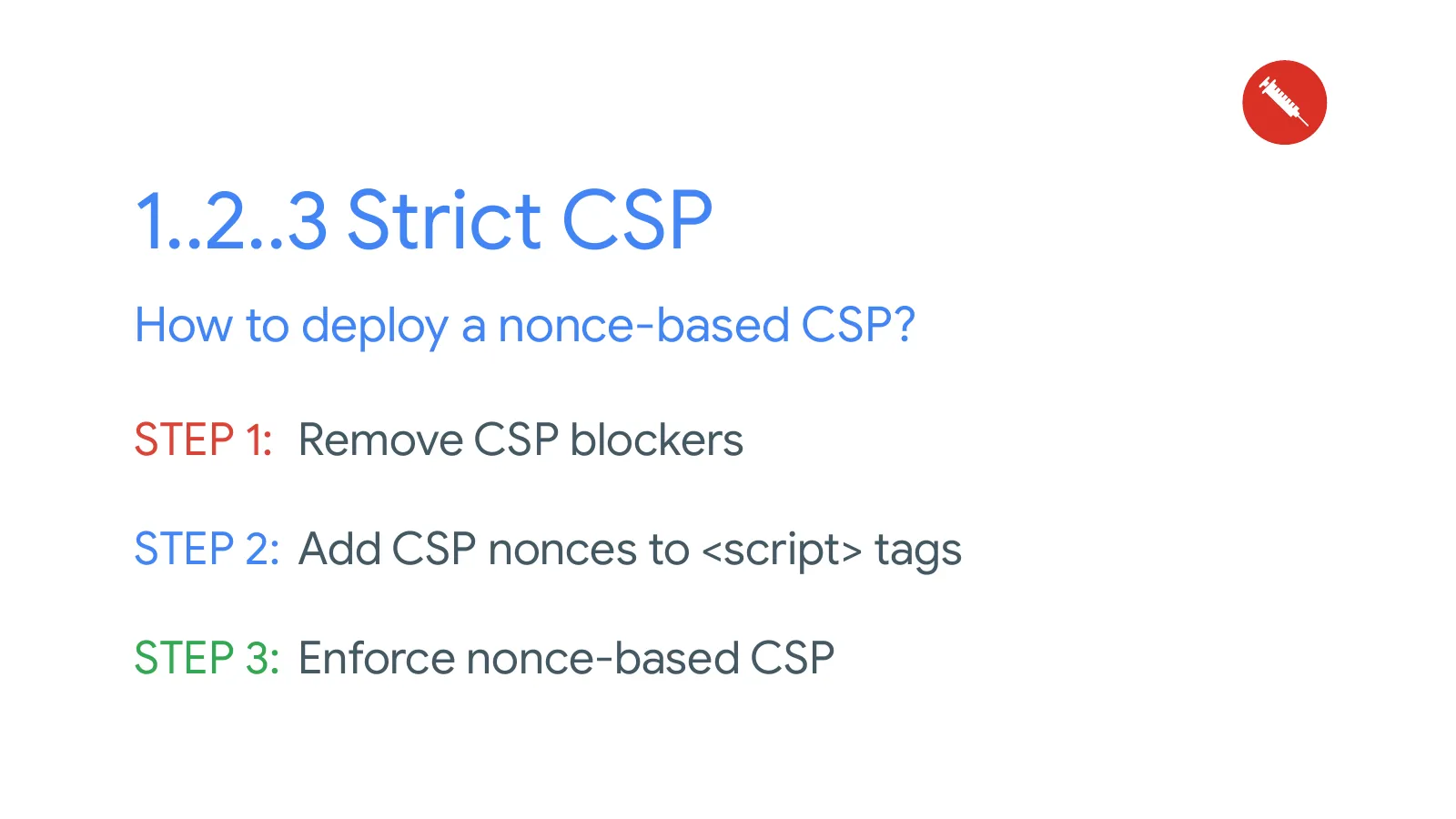 1..2..3 Strict CSP

How to deploy a nonce-based CSP?

STEP 1: Remove CSP blockers

STEP 2: Add CSP nonces to <script> tags

STEP 3: Enforce nonce-based CSP